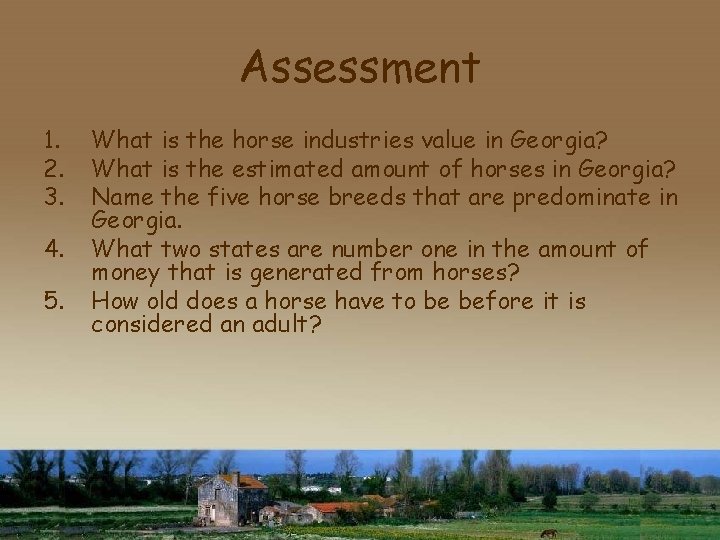 Assessment

1. What is the horse industries value in Georgia?
2. What is the estimated amount of horses in Georgia?
3. Name the five horse breeds that are predominate in Georgia.
4. What two states are number one in the amount of money that is generated from horses?
5. How old does a horse have to be before it is considered an adult?